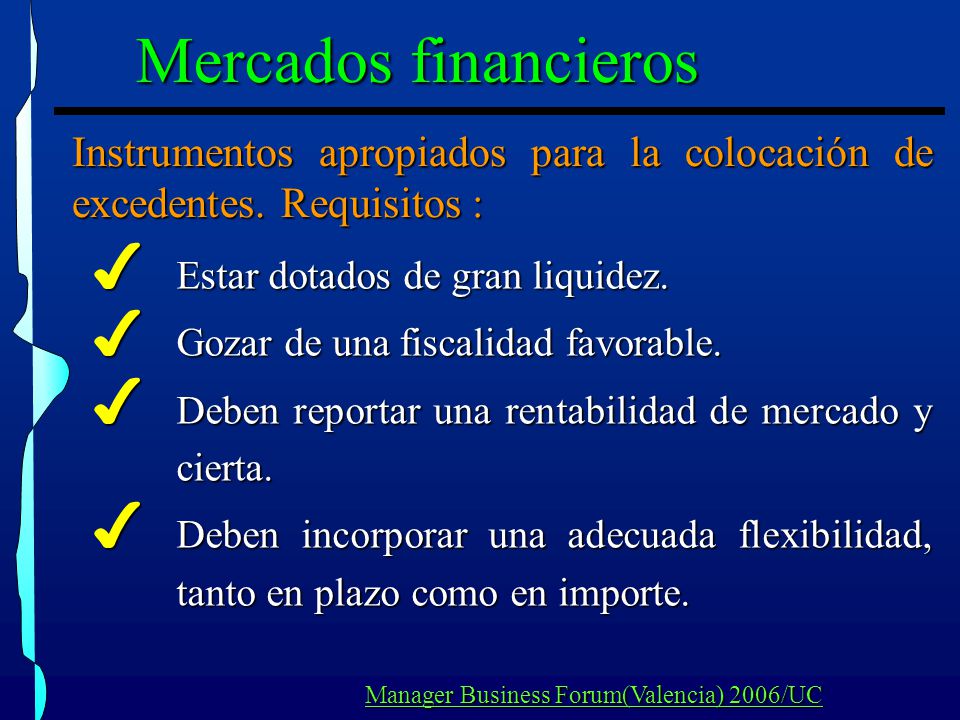 Mercados financieros

Instrumentos apropiados para la colocación de excedentes. Requisitos :

✓ Estar dotados de gran liquidez.

✓ Gozar de una fiscalidad favorable.

✓ Deben reportar una rentabilidad de mercado y cierta.

✓ Deben incorporar una adecuada flexibilidad, tanto en plazo como en importe.

Manager Business Forum(Valencia) 2006/UC